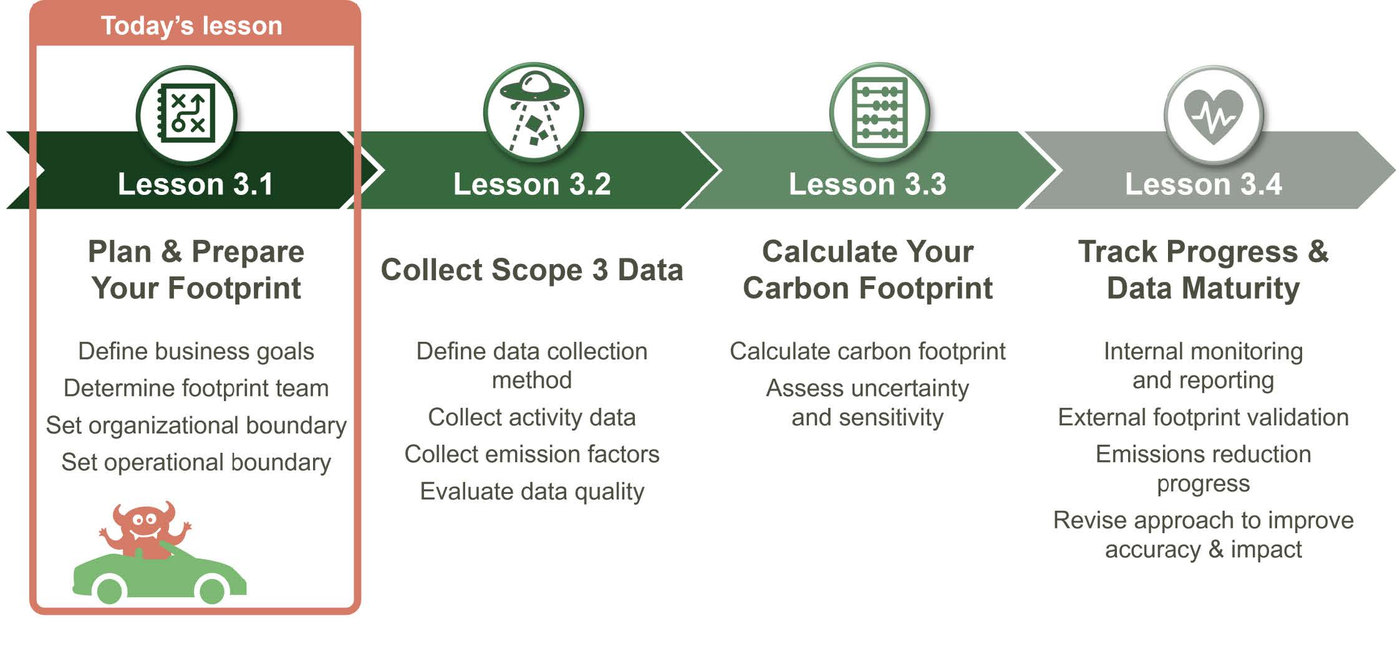 Today's lesson

Lesson 3.1

Plan & Prepare Your Footprint

Define business goals
Determine footprint team
Set organizational boundary
Set operational boundary

Lesson 3.2

Collect Scope 3 Data

Define data collection method
Collect activity data
Collect emission factors
Evaluate data quality

Lesson 3.3

Calculate Your Carbon Footprint

Calculate carbon footprint
Assess uncertainty and sensitivity

Lesson 3.4

Track Progress & Data Maturity

Internal monitoring and reporting
External footprint validation
Emissions reduction progress
Revise approach to improve accuracy & impact